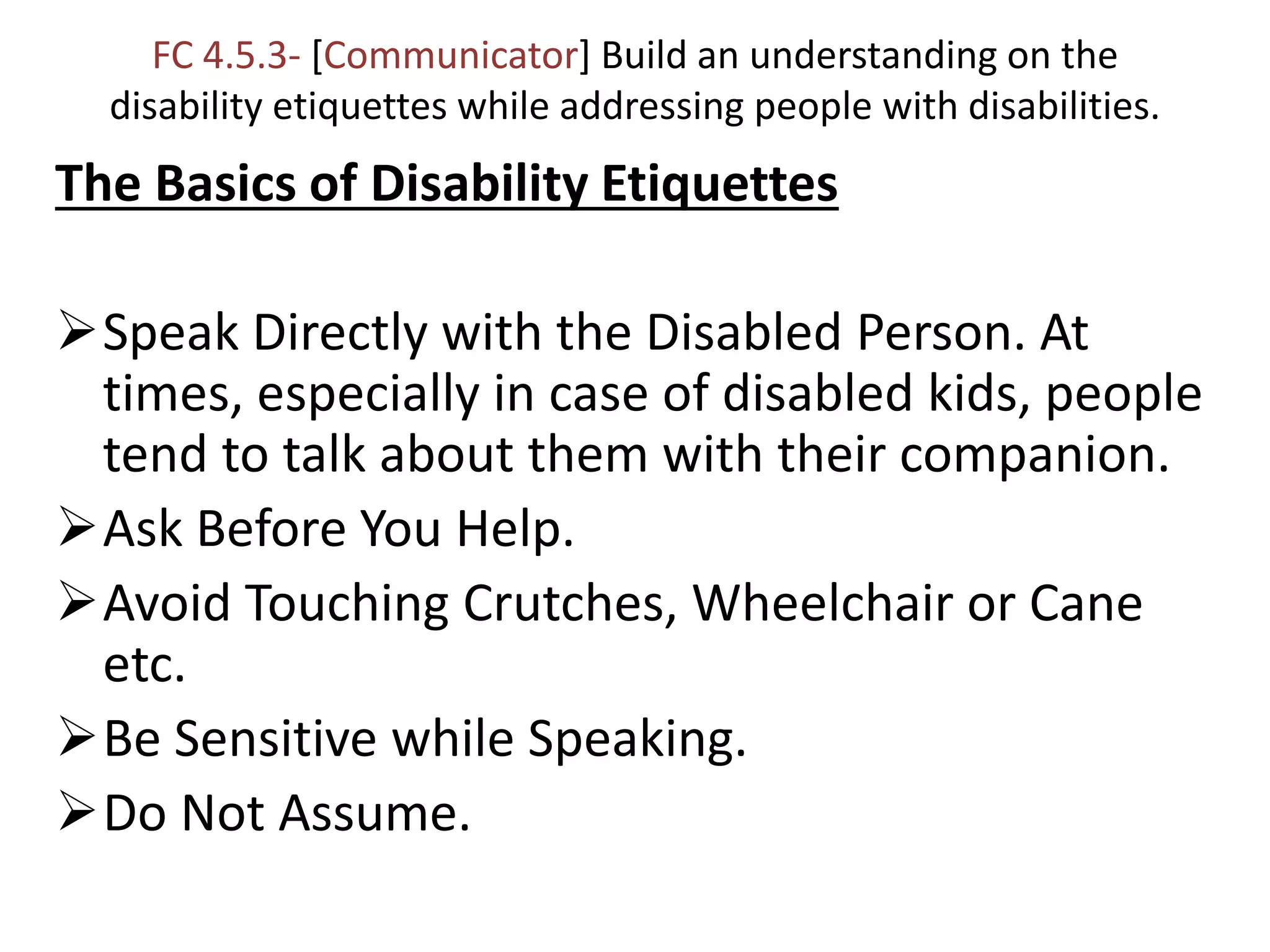 FC 4.5.3- [Communicator] Build an understanding on the disability etiquettes while addressing people with disabilities.

The Basics of Disability Etiquettes

➢ Speak Directly with the Disabled Person. At times, especially in case of disabled kids, people tend to talk about them with their companion.
➢ Ask Before You Help.
➢ Avoid Touching Crutches, Wheelchair or Cane etc.
➢ Be Sensitive while Speaking.
➢ Do Not Assume.